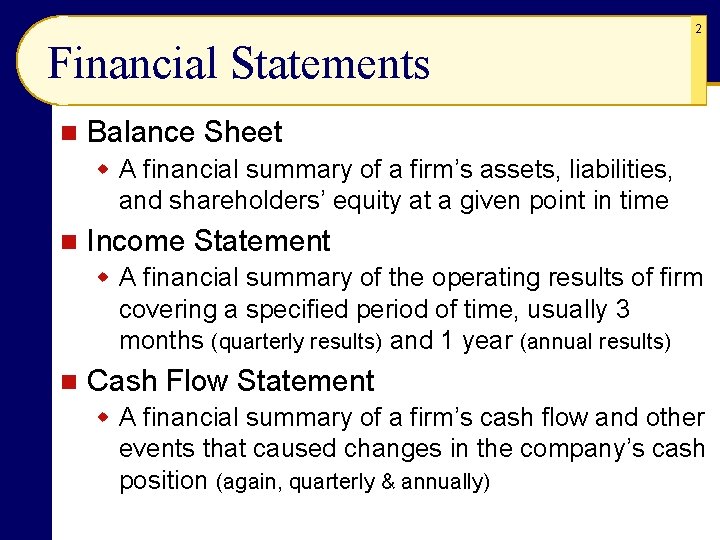 2

Financial Statements

Balance Sheet

A financial summary of a firm’s assets, liabilities, and shareholders’ equity at a given point in time

Income Statement

A financial summary of the operating results of firm covering a specified period of time, usually 3 months (quarterly results) and 1 year (annual results)

Cash Flow Statement

A financial summary of a firm’s cash flow and other events that caused changes in the company’s cash position (again, quarterly & annually)